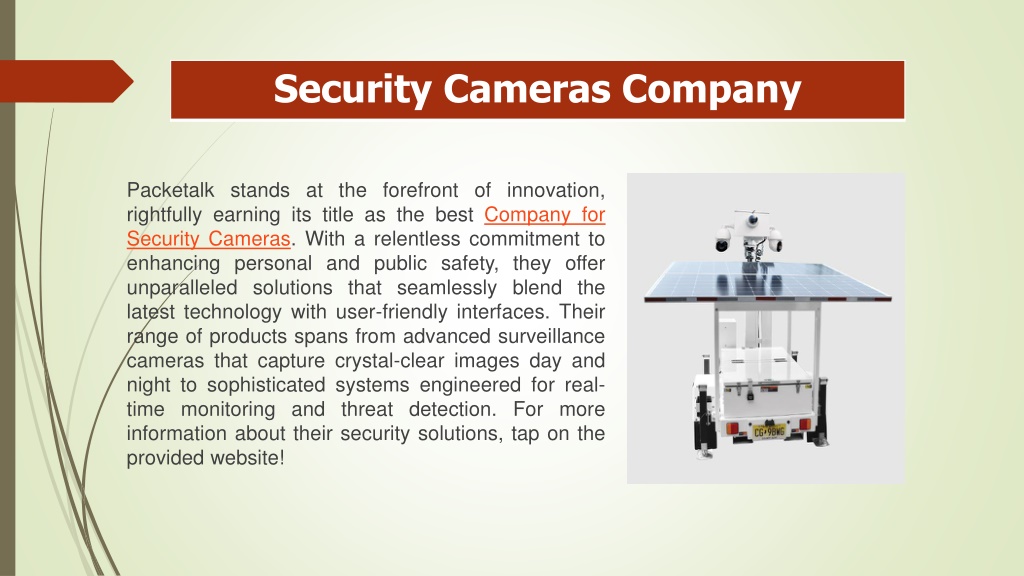 Security Cameras Company

Packetalk stands at the forefront of innovation, rightfully earning its title as the best Company for Security Cameras. With a relentless commitment to enhancing personal and public safety, they offer unparalleled solutions that seamlessly blend the latest technology with user-friendly interfaces. Their range of products spans from advanced surveillance cameras that capture crystal-clear images day and night to sophisticated systems engineered for real-time monitoring and threat detection. For more information about their security solutions, tap on the provided website!